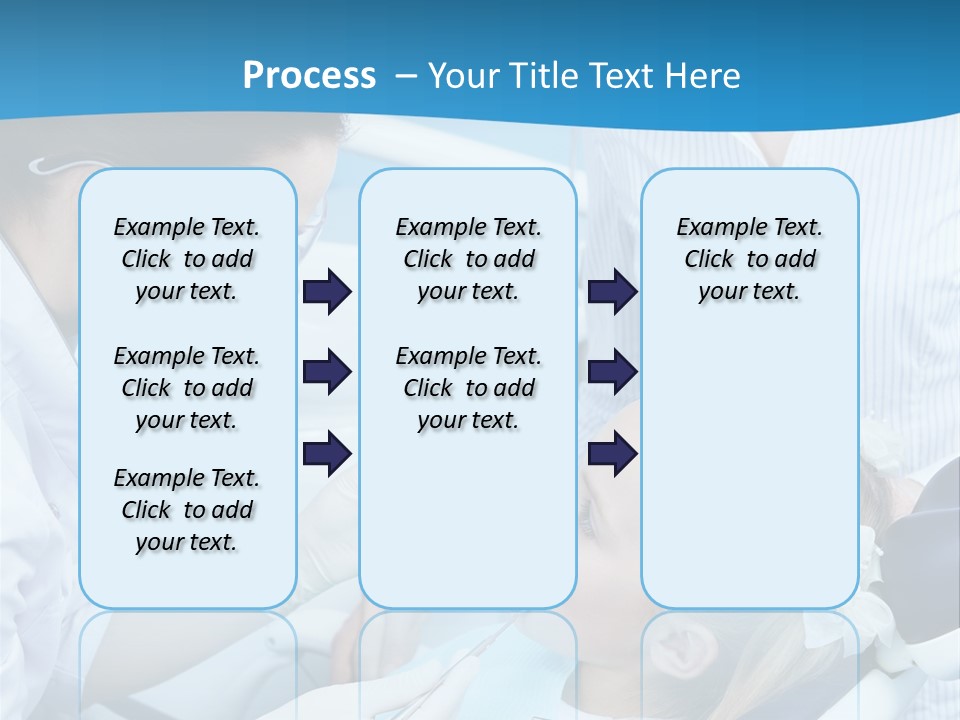 Process – Your Title Text Here

Example Text. Click to add your text.

Example Text. Click to add your text.

Example Text. Click to add your text.

Example Text. Click to add your text.

Example Text. Click to add your text.

Example Text. Click to add your text.